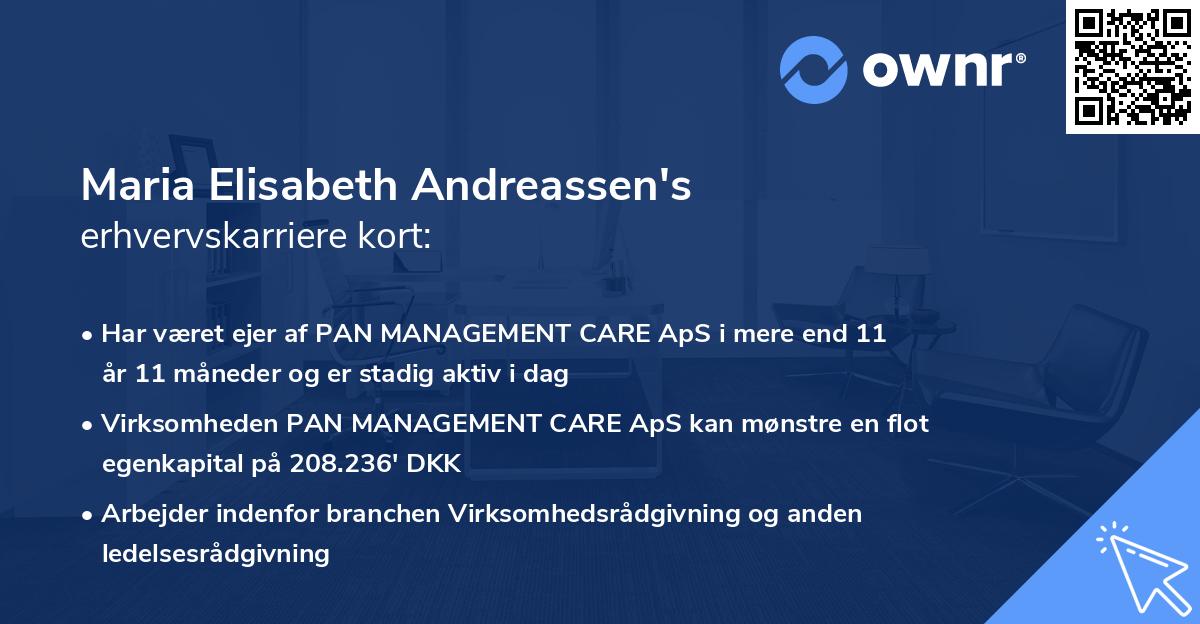 ownr®

Maria Elisabeth Andreassen's
erhvervskarriere kort:

• Har været ejer af PAN MANAGEMENT CARE ApS i mere end 11 år 11 måneder og er stadig aktiv i dag

• Virksomheden PAN MANAGEMENT CARE ApS kan mønstre en flot egenkapital på 208.236' DKK

• Arbejder indenfor branchen Virksomhedsrådgivning og anden ledelsesrådgivning